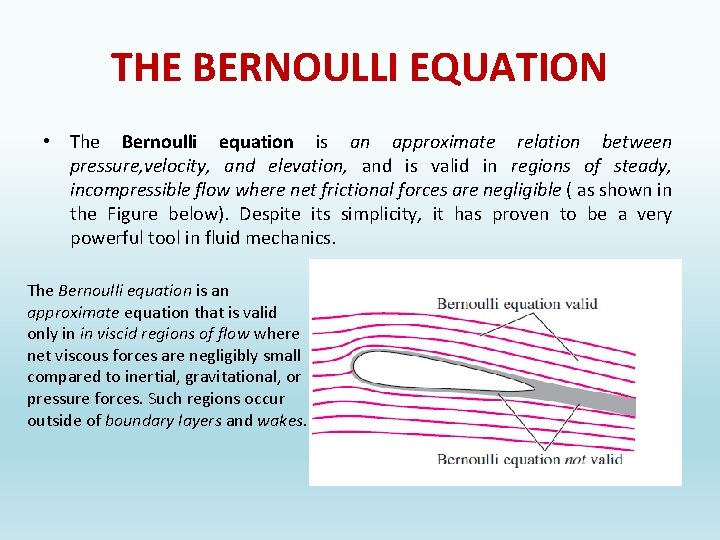 THE BERNOULLI EQUATION

• The Bernoulli equation is an approximate relation between pressure,velocity, and elevation, and is valid in regions of steady, incompressible flow where net frictional forces are negligible ( as shown in the Figure below). Despite its simplicity, it has proven to be a very powerful tool in fluid mechanics.

The Bernoulli equation is an approximate equation that is valid only in in viscid regions of flow where net viscous forces are negligibly small compared to inertial, gravitational, or pressure forces. Such regions occur outside of boundary layers and wakes.

Bernoulli equation valid

Bernoulli equation not valid